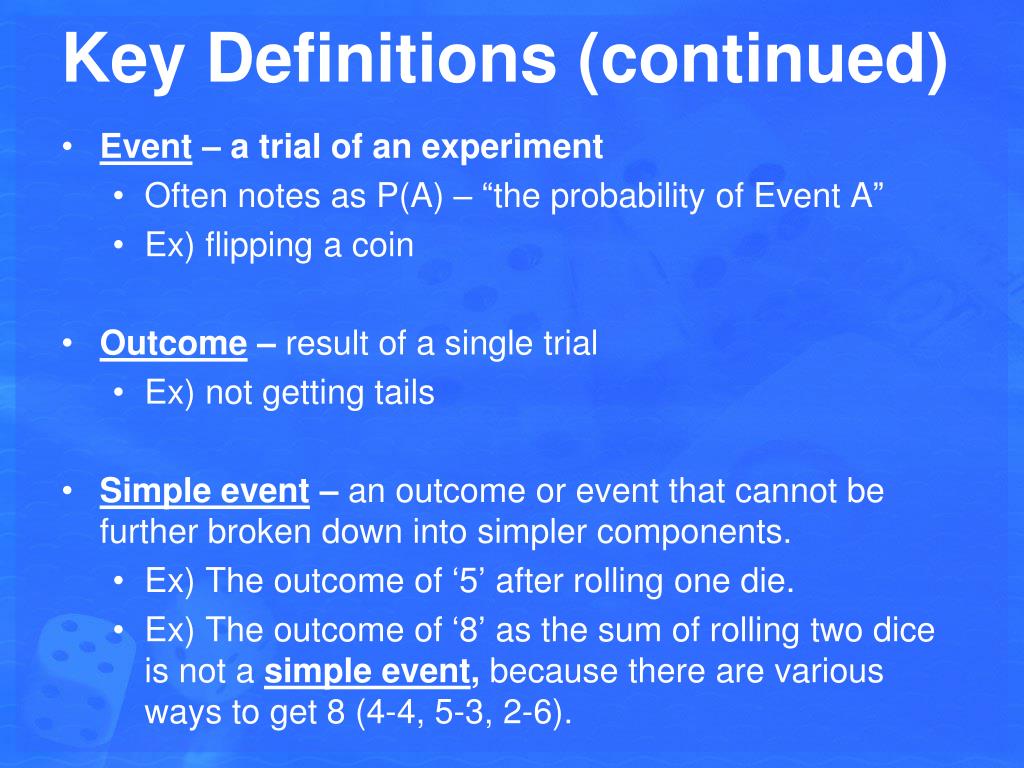 Key Definitions (continued)

• Event – a trial of an experiment
  • Often notes as P(A) – “the probability of Event A”
  • Ex) flipping a coin

• Outcome – result of a single trial
  • Ex) not getting tails

• Simple event – an outcome or event that cannot be further broken down into simpler components.
  • Ex) The outcome of ‘5’ after rolling one die.
  • Ex) The outcome of ‘8’ as the sum of rolling two dice is not a simple event, because there are various ways to get 8 (4-4, 5-3, 2-6).